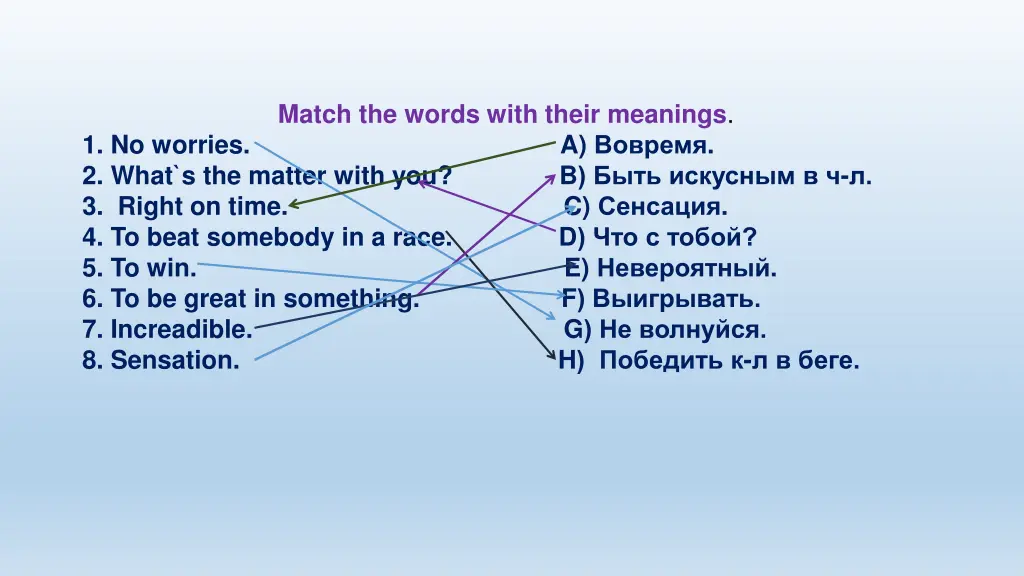 Match the words with their meanings.

1. No worries.
2. What`s the matter with you?
3. Right on time.
4. To beat somebody in a race.
5. To win.
6. To be great in something.
7. Increadible.
8. Sensation.

A) Вовремя.
B) Быть искусным в ч-л.
C) Сенсация.
D) Что с тобой?
E) Невероятный.
F) Выигрывать.
G) Не волнуйся.
H) Победить к-л в беге.